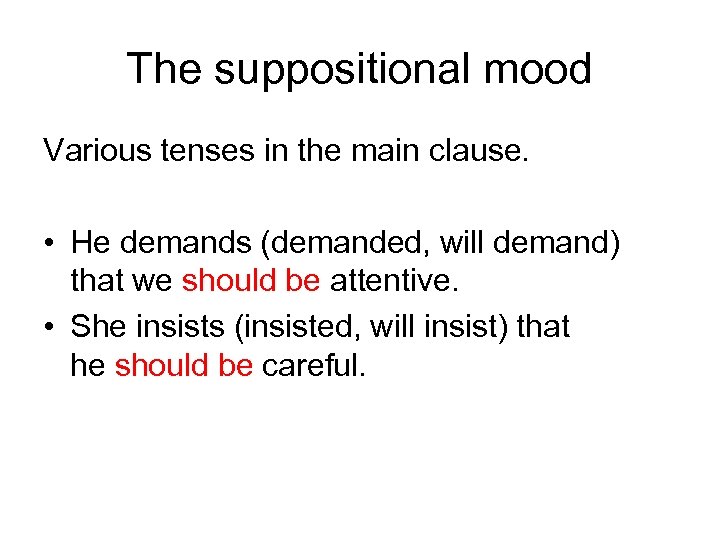 The suppositional mood

Various tenses in the main clause.

• He demands (demanded, will demand) that we should be attentive.
• She insists (insisted, will insist) that he should be careful.